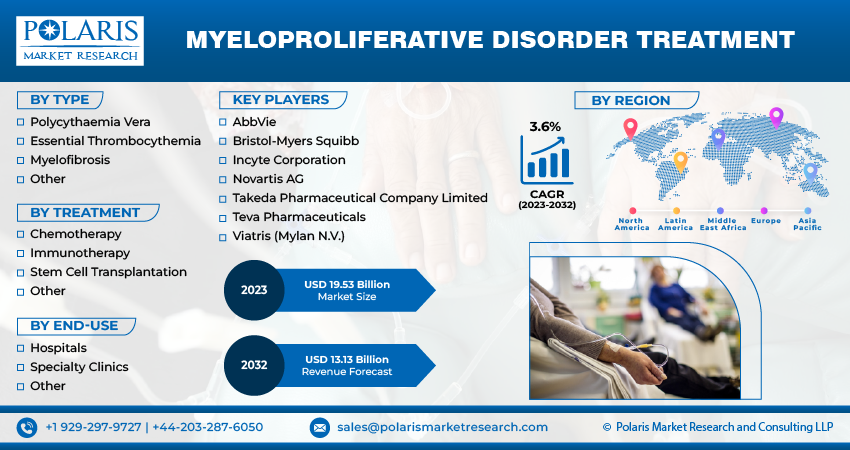 POLARIS
MARKET RESEARCH

MYELOPROLIFERATIVE DISORDER TREATMENT

BY TYPE
Polycythaemia Vera
Essential Thrombocythemia
Myelofibrosis
Other

BY TREATMENT
Chemotherapy
Immunotherapy
Stem Cell Transplantation
Other

BY END-USE
Hospitals
Specialty Clinics
Other

KEY PLAYERS
AbbVie
Bristol-Myers Squibb
Incyte Corporation
Novartis AG
Takeda Pharmaceutical Company Limited
Teva Pharmaceuticals
Viatris (Mylan N.V.)

2023
USD 19.53 Billion
Market Size

2032
USD 13.13 Billion
Revenue Forecast

3.6%
CAGR
(2023-2032)

BY REGION
North America
Latin America
Middle East Africa
Europe
Asia Pacific

+1 929-297-9727 | +44-203-287-6050
sales@polarismarketresearch.com
© Polaris Market Research and Consulting LLP